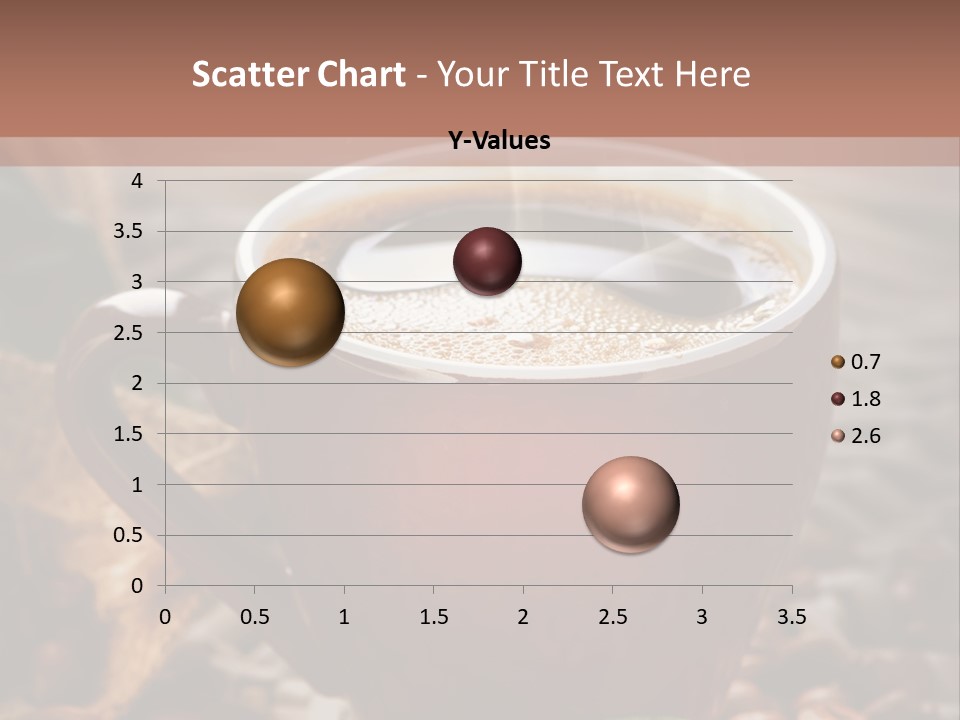 Scatter Chart - Your Title Text Here

Y-Values

4
3.5
3
2.5
2
1.5
1
0.5
0

0 0.5 1 1.5 2 2.5 3 3.5

0.7
1.8
2.6